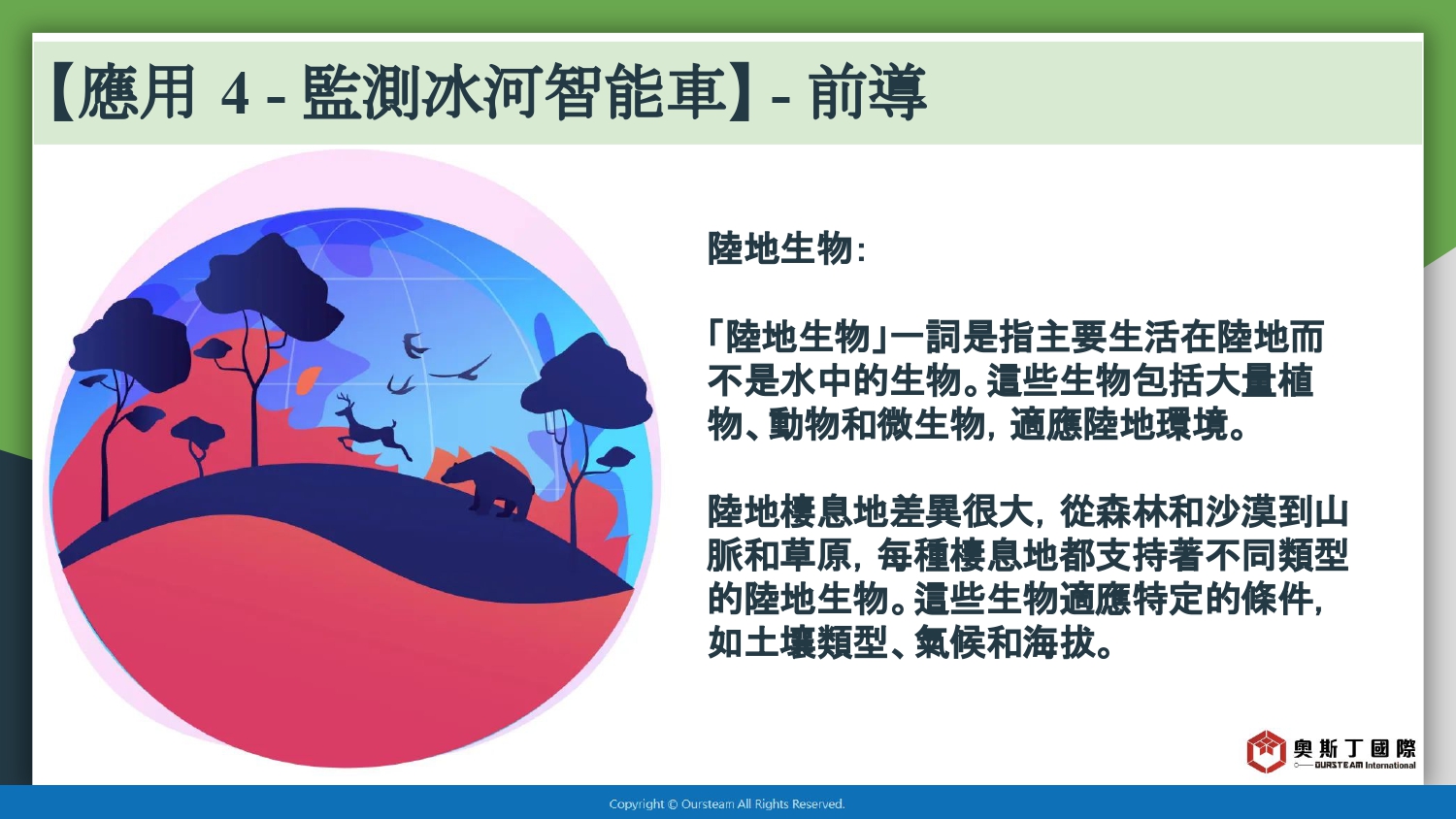 【應用 4 - 監測冰河智能車】- 前導

陸地生物:

「陸地生物」一詞是指主要生活在陸地而不是水中的生物。這些生物包括大量植物、動物和微生物, 適應陸地環境。

陸地棲息地差異很大, 從森林和沙漠到山脈和草原, 每種棲息地都支持著不同類型的陸地生物。這些生物適應特定的條件, 如土壤類型、氣候和海拔。

奧斯丁國際
OURSTEAM International

Copyright © Oursteam All Rights Reserved.